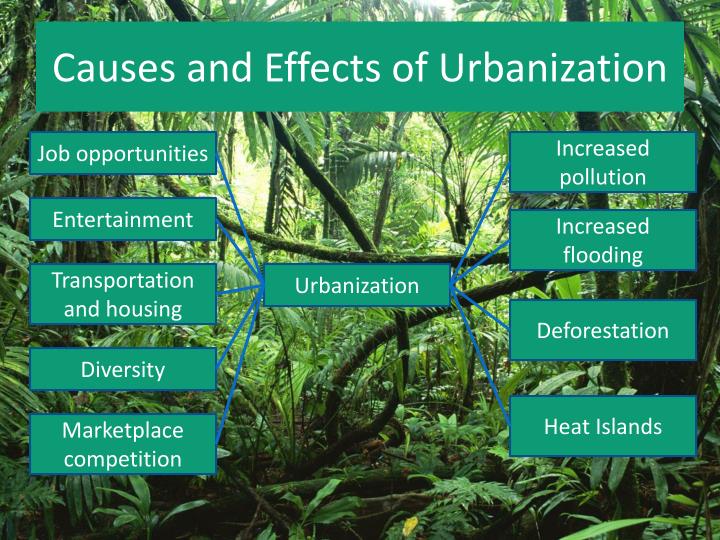 Causes and Effects of Urbanization

Job opportunities

Entertainment

Transportation and housing

Diversity

Marketplace competition

Urbanization

Increased pollution

Increased flooding

Deforestation

Heat Islands